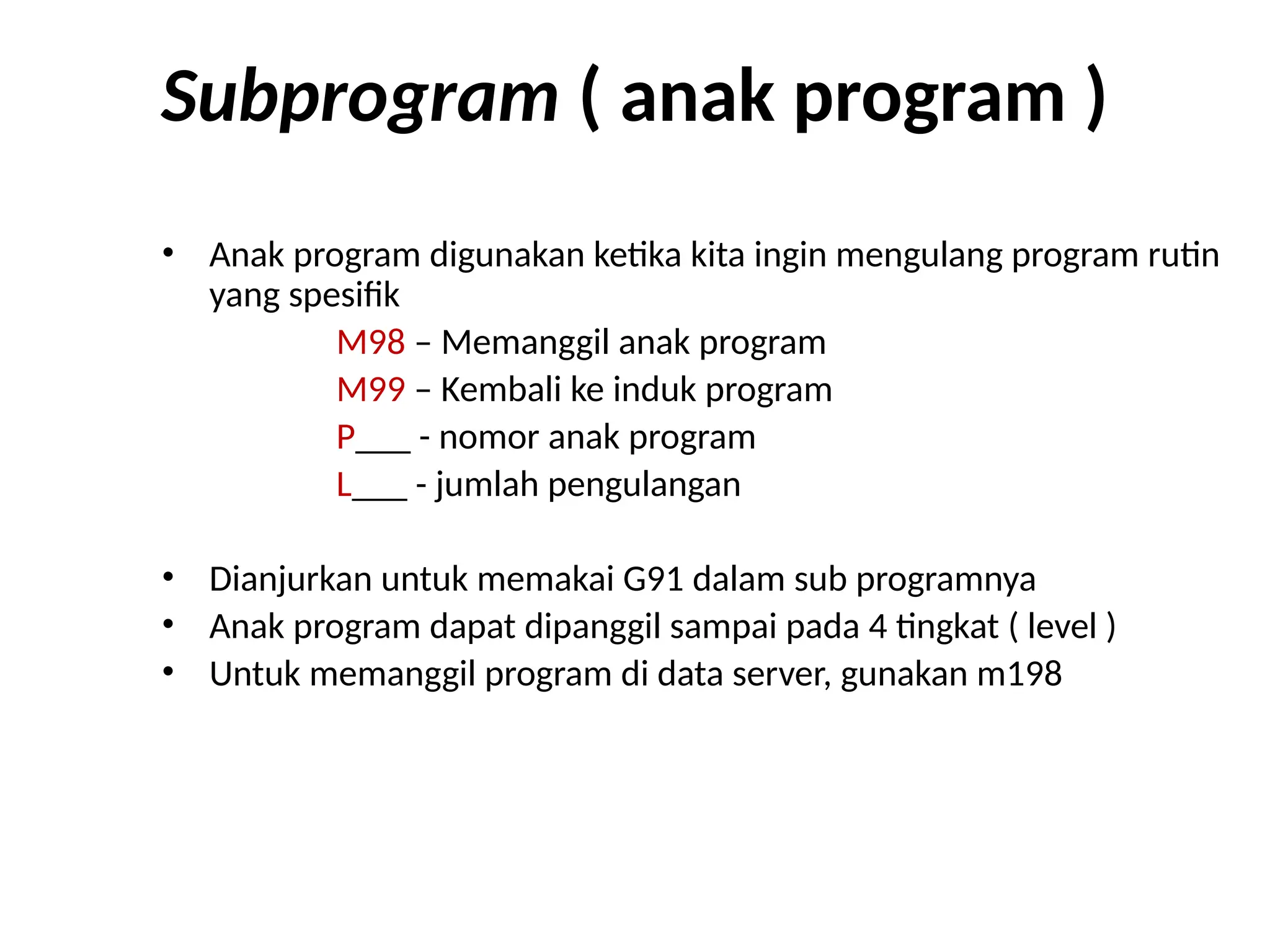 Subprogram ( anak program )

• Anak program digunakan ketika kita ingin mengulang program rutin yang spesifik

M98 – Memanggil anak program

M99 – Kembali ke induk program

P___ - nomor anak program

L___ - jumlah pengulangan

• Dianjurkan untuk memakai G91 dalam sub programnya
• Anak program dapat dipanggil sampai pada 4 tingkat ( level )
• Untuk memanggil program di data server, gunakan m198